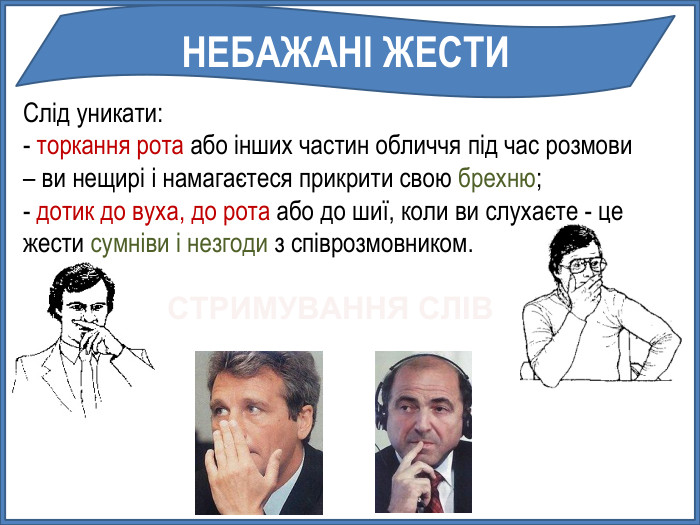 НЕБАЖАНІ ЖЕСТИ

Слід уникати:
- торкання рота або інших частин обличчя під час розмови – ви нещирі і намагаєтеся прикрити свою брехню;
- дотик до вуха, до рота або до шиї, коли ви слухаєте - це жести сумніви і незгоди з співрозмовником.

СТРИМУВАННЯ СЛІВ